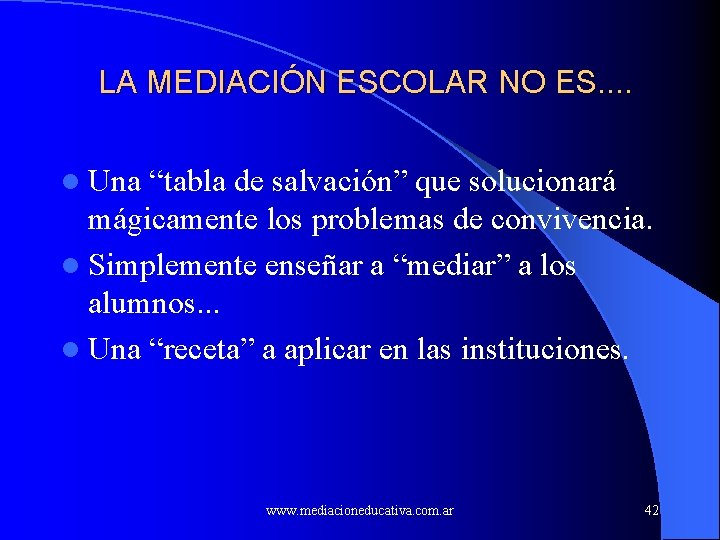 LA MEDIACIÓN ESCOLAR NO ES....

- Una “tabla de salvación” que solucionará mágicamente los problemas de convivencia.
- Simplemente enseñar a “mediar” a los alumnos...
- Una “receta” a aplicar en las instituciones.

www.mediacioneducativa.com.ar

42